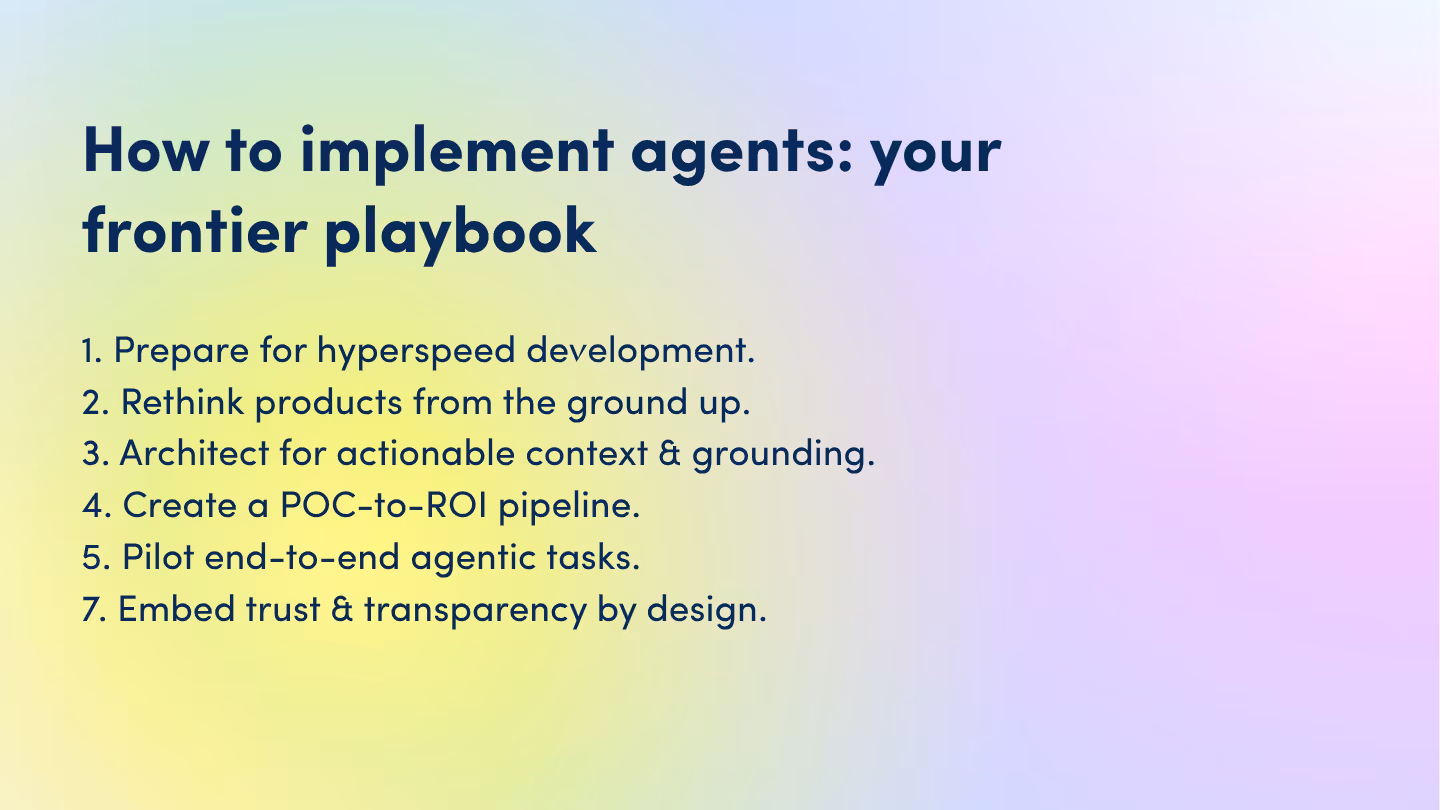 How to implement agents: your frontier playbook

1. Prepare for hyperspeed development.
2. Rethink products from the ground up.
3. Architect for actionable context & grounding.
4. Create a POC-to-ROI pipeline.
5. Pilot end-to-end agentic tasks.
7. Embed trust & transparency by design.